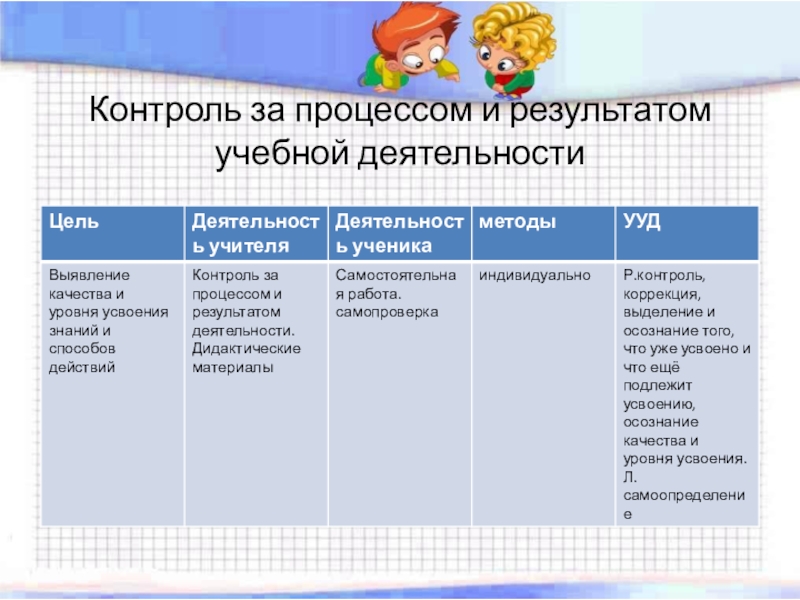 Контроль за процессом и результатом учебной деятельности

| Цель | Деятельность учителя | Деятельность ученика | методы | УУД |
|---|---|---|---|---|
| Выявление качества и уровня усвоения знаний и способов действий | Контроль за процессом и результатом деятельности. Дидактические материалы | Самостоятельная работа. самопроверка | индивидуально | Р.контроль, коррекция, выделение и осознание того, что уже усвоено и что ещё подлежит усвоению, осознание качества и уровня усвоения. Л. самоопределение |